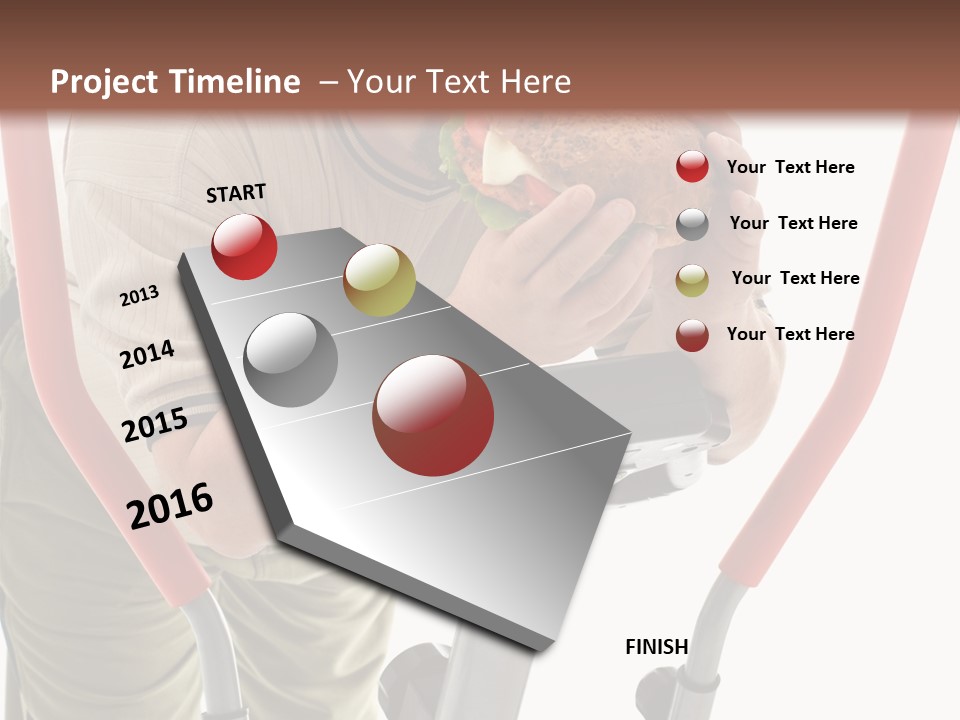 Project Timeline – Your Text Here

START

2013

2014

2015

2016

FINISH

Your Text Here

Your Text Here

Your Text Here

Your Text Here